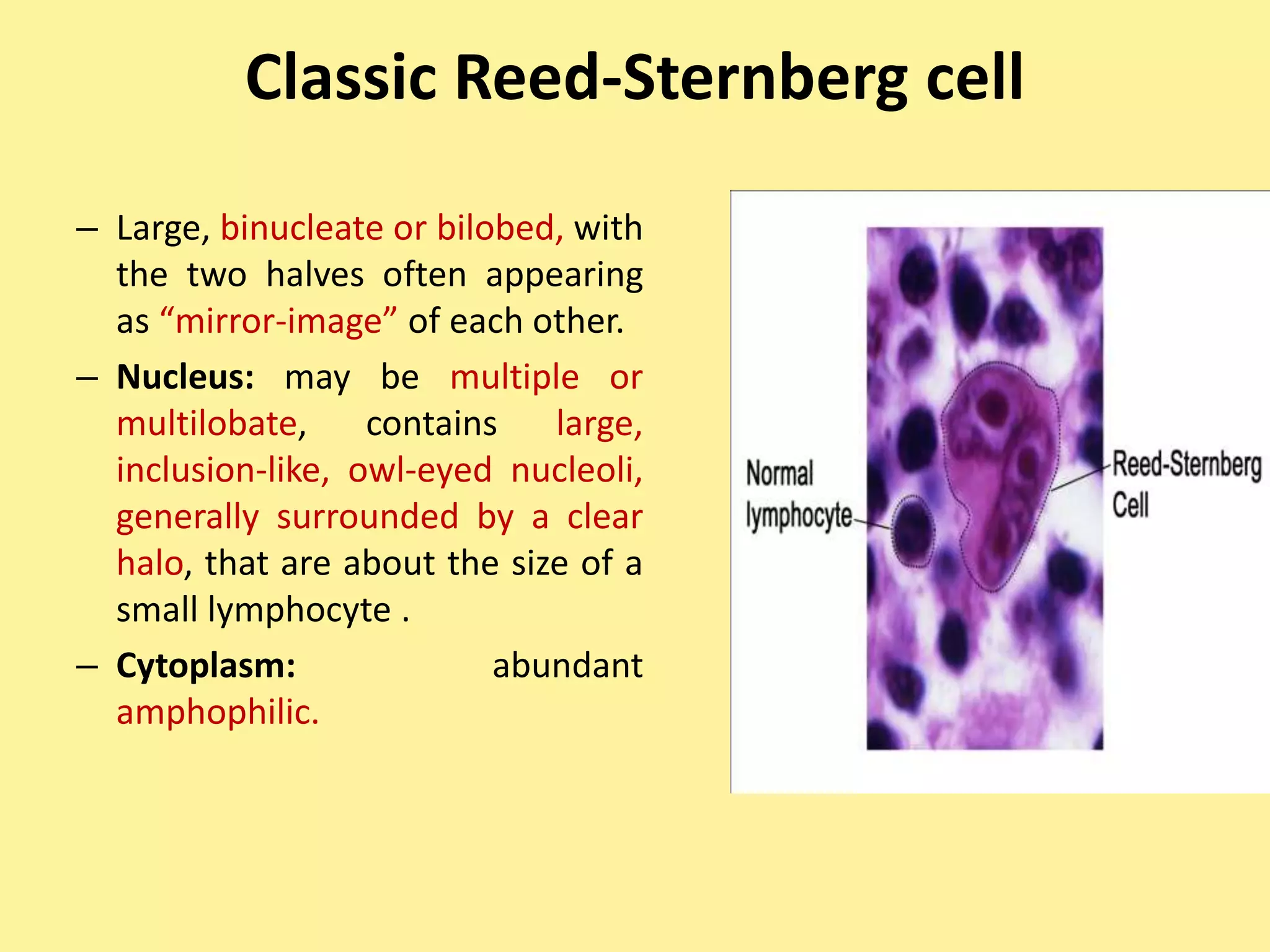 Classic Reed-Sternberg cell

– Large, binucleate or bilobed, with the two halves often appearing as “mirror-image” of each other.

– Nucleus: may be multiple or multilobate, contains large, inclusion-like, owl-eyed nucleoli, generally surrounded by a clear halo, that are about the size of a small lymphocyte .

– Cytoplasm: abundant amphophilic.

Normal lymphocyte

Reed-Sternberg Cell